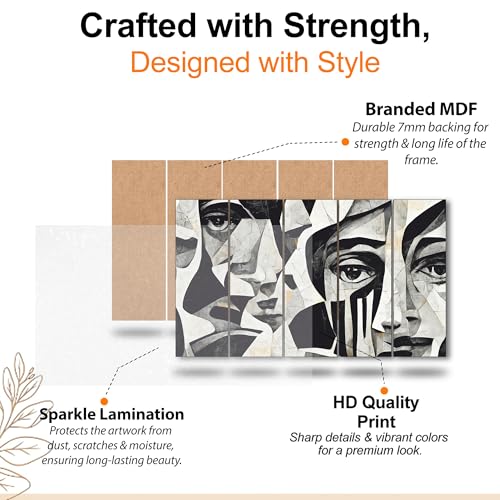 Crafted with Strength,
Designed with Style

Branded MDF
Durable 7mm backing for strength & long life of the frame.

Sparkle Lamination
Protects the artwork from dust, scratches & moisture, ensuring long-lasting beauty.

HD Quality Print
Sharp details & vibrant colors for a premium look.